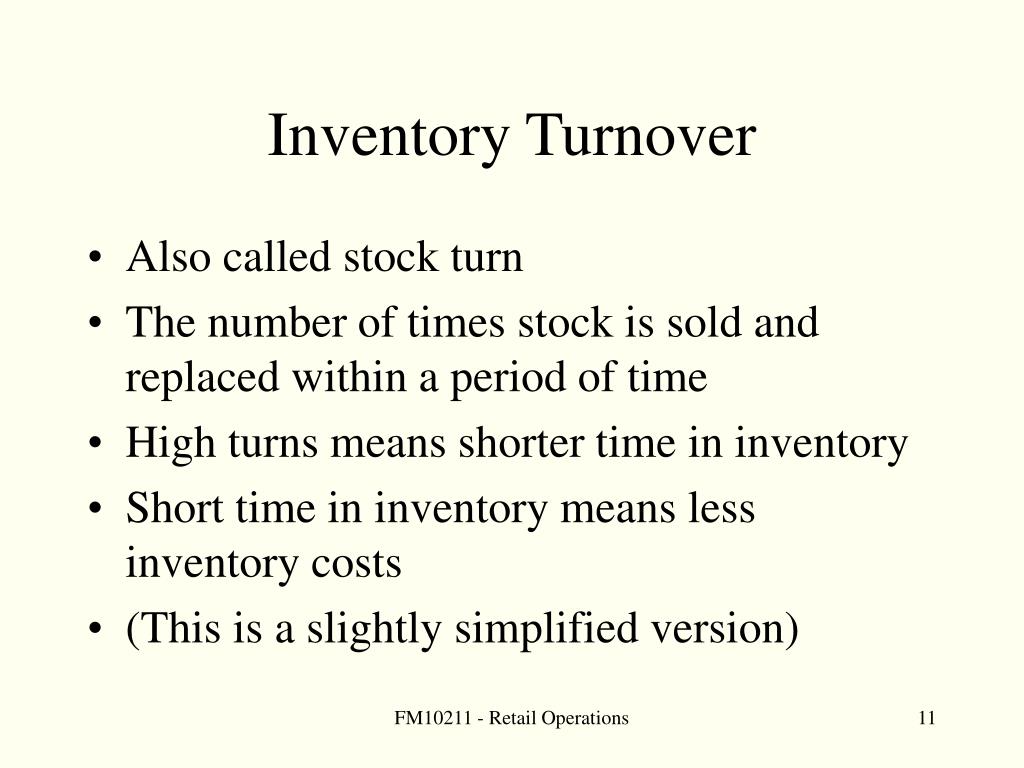 Inventory Turnover

• Also called stock turn
• The number of times stock is sold and replaced within a period of time
• High turns means shorter time in inventory
• Short time in inventory means less inventory costs
• (This is a slightly simplified version)

FM10211 - Retail Operations

11